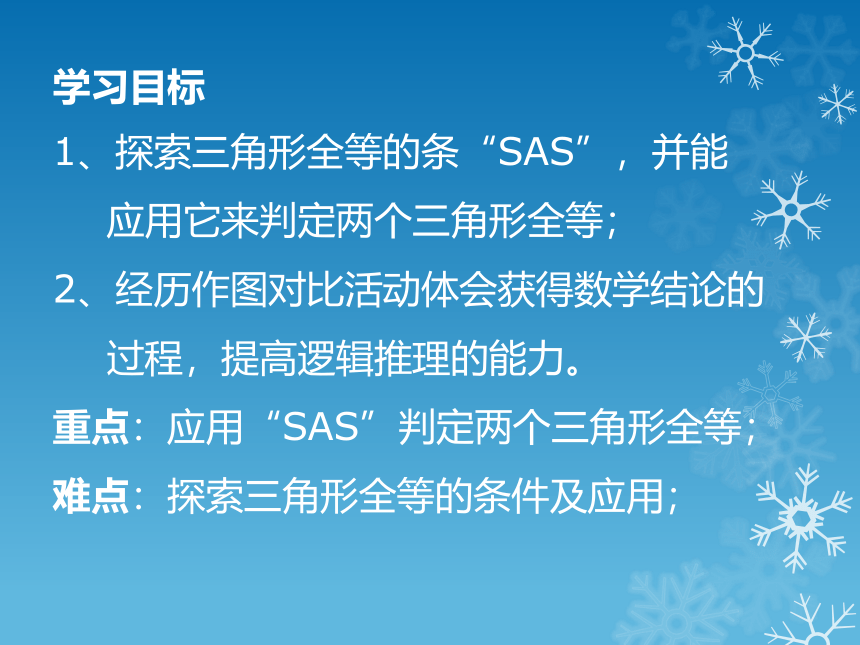 学习目标

1、探索三角形全等的条“SAS”，并能应用它来判定两个三角形全等;

2、经历作图对比活动体会获得数学结论的过程，提高逻辑推理的能力。

重点：应用“SAS”判定两个三角形全等;

难点：探索三角形全等的条件及应用;